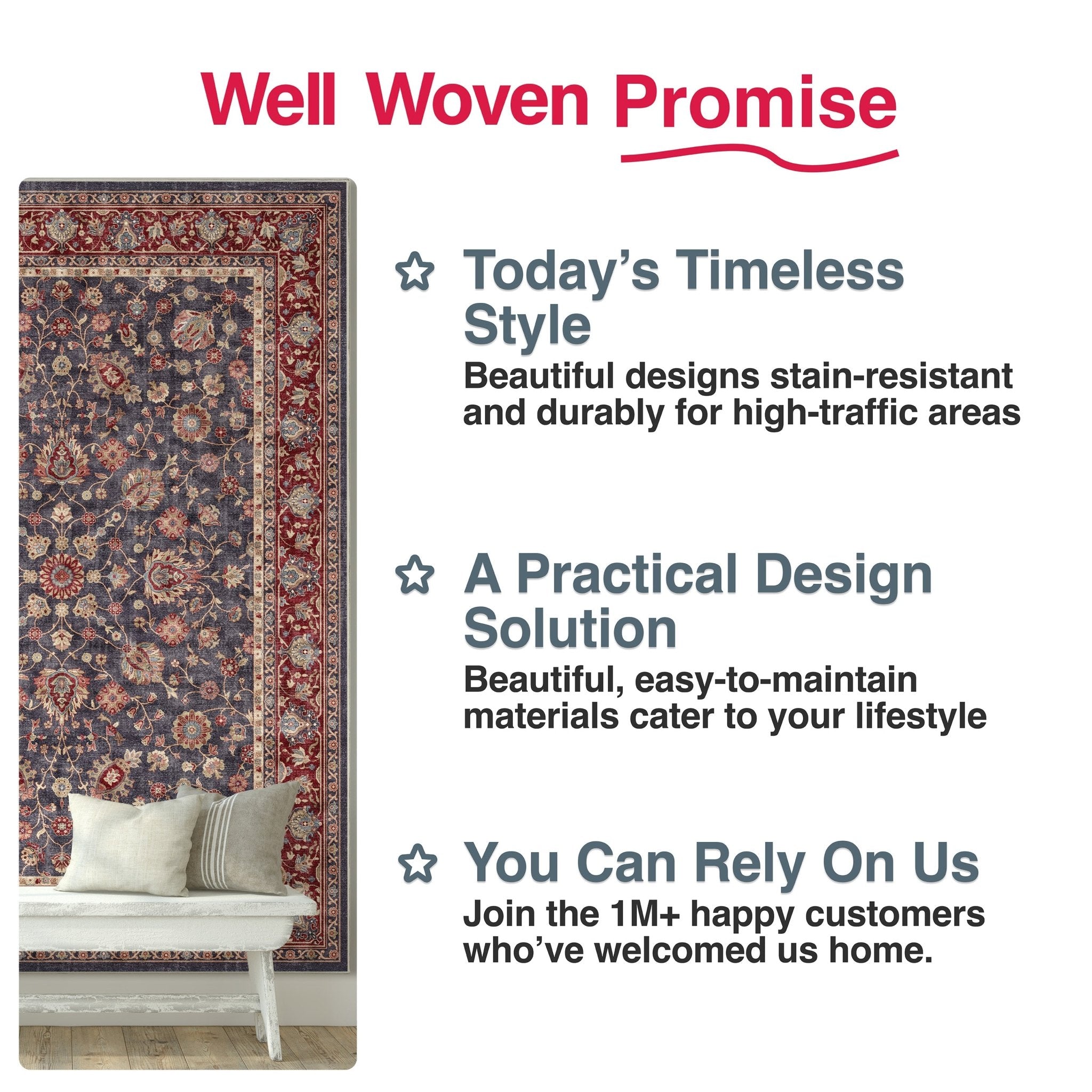 Well Woven Promise

Today's Timeless Style
Beautiful designs stain-resistant and durably for high-traffic areas

A Practical Design Solution
Beautiful, easy-to-maintain materials cater to your lifestyle

You Can Rely On Us
Join the 1M+ happy customers who've welcomed us home.